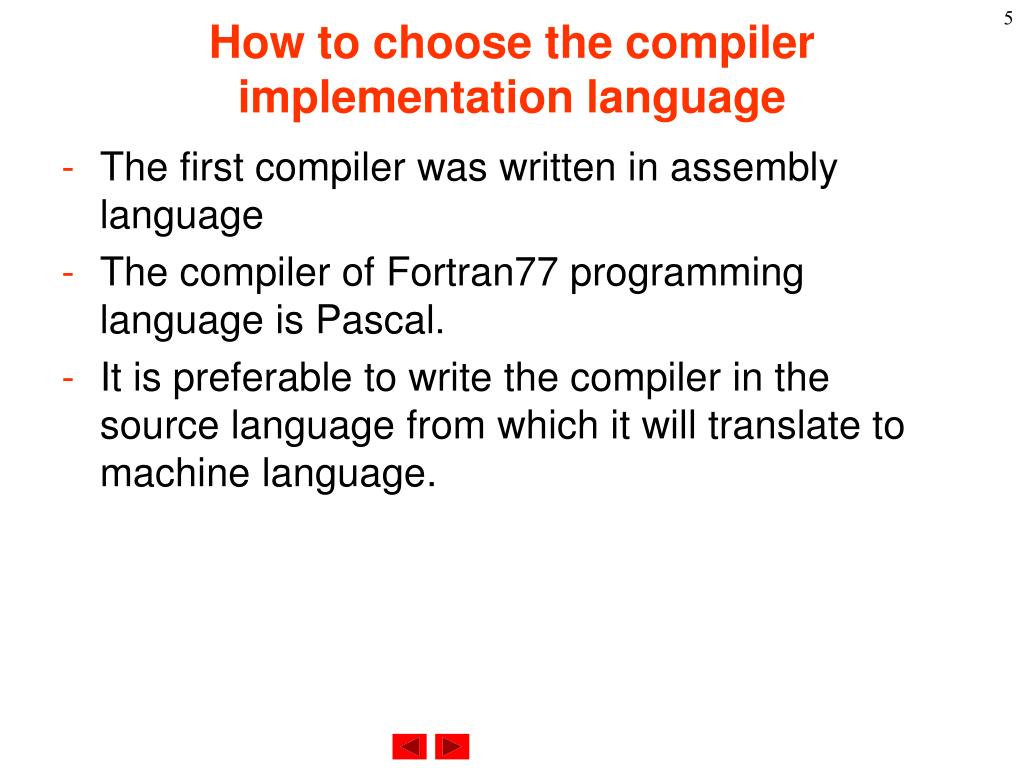 5

How to choose the compiler implementation language

- The first compiler was written in assembly language
- The compiler of Fortran77 programming language is Pascal.
- It is preferable to write the compiler in the source language from which it will translate to machine language.